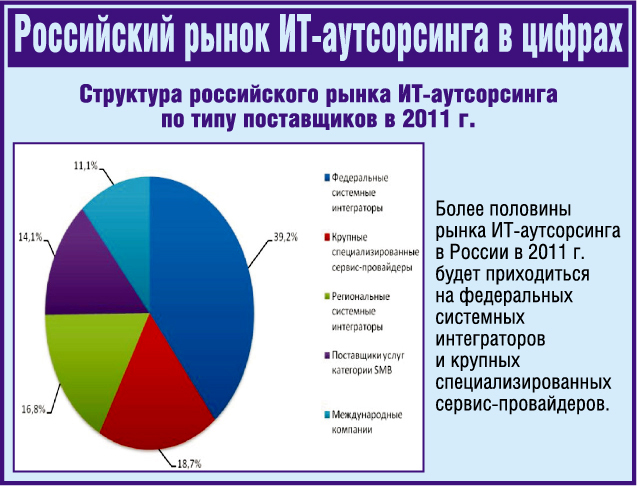 Российский рынок ИТ-аутсорсинга в цифрах

Структура российского рынка ИТ-аутсорсинга по типу поставщиков в 2011 г.

11,1%

14,1%

39,2%

16,8%

18,7%

Федеральные системные интеграторы

Крупные специализированные сервис-провайдеры

Региональные системные интеграторы

Поставщики услуг категории SMB

Международные компании

Более половины рынка ИТ-аутсорсинга в России в 2011 г. будет приходиться на федеральных системных интеграторов и крупных специализированных сервис-провайдеров.